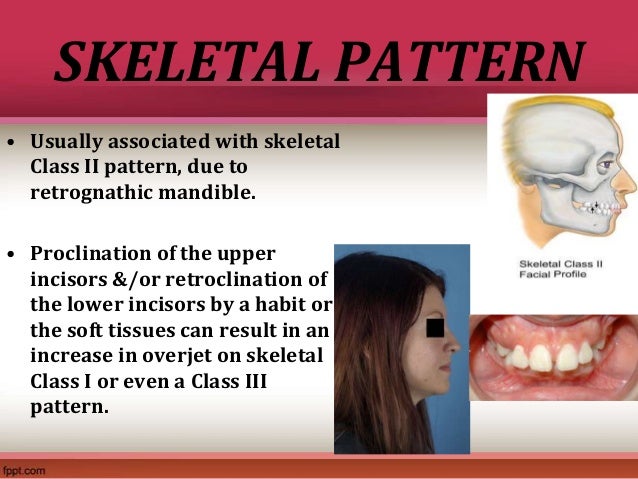 SKELETAL PATTERN

• Usually associated with skeletal Class II pattern, due to retrognathic mandible.

• Proclination of the upper incisors &/or retroclination of the lower incisors by a habit or the soft tissues can result in an increase in overjet on skeletal Class I or even a Class III pattern.

Skeletal Class II Facial Profile

fppt.com